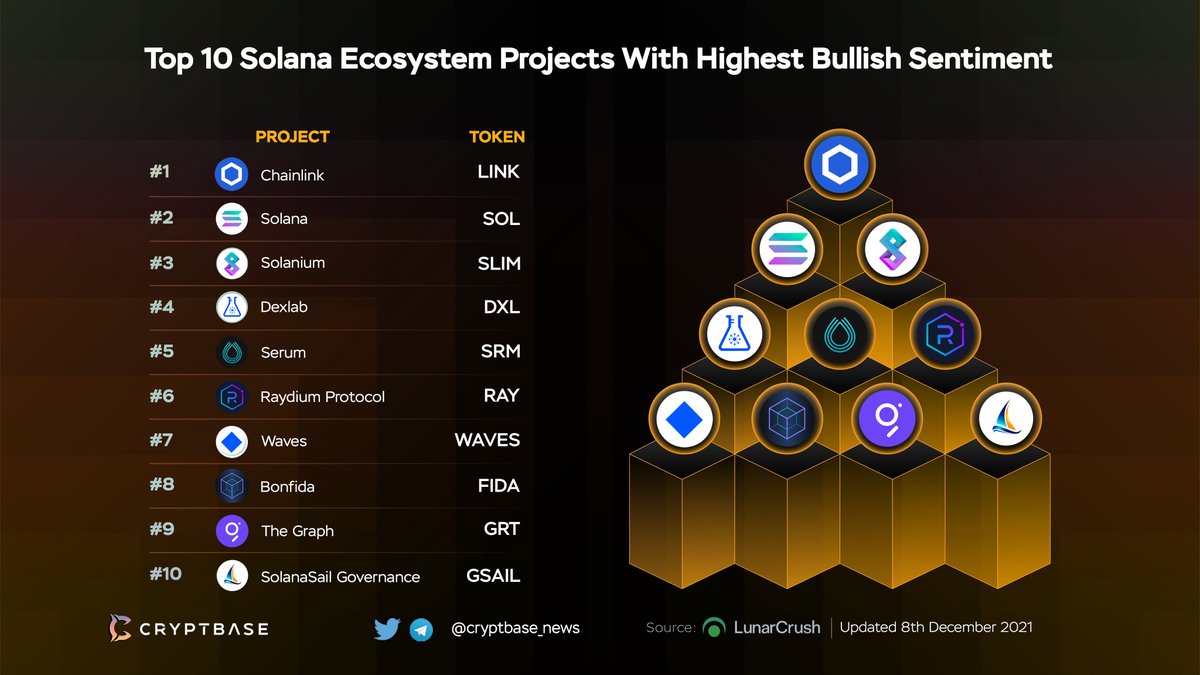 Top 10 Solana Ecosystem Projects With Highest Bullish Sentiment

| | PROJECT | TOKEN |
|---|---|---|
| #1 | Chainlink | LINK |
| #2 | Solana | SOL |
| #3 | Solanium | SLIM |
| #4 | Dexlab | DXL |
| #5 | Serum | SRM |
| #6 | Raydium Protocol | RAY |
| #7 | Waves | WAVES |
| #8 | Bonfida | FIDA |
| #9 | The Graph | GRT |
| #10 | SolanaSail Governance | GSAIL |

CRYPTBASE

@cryptbase_news

Source: LunarCrush | Updated 8th December 2021